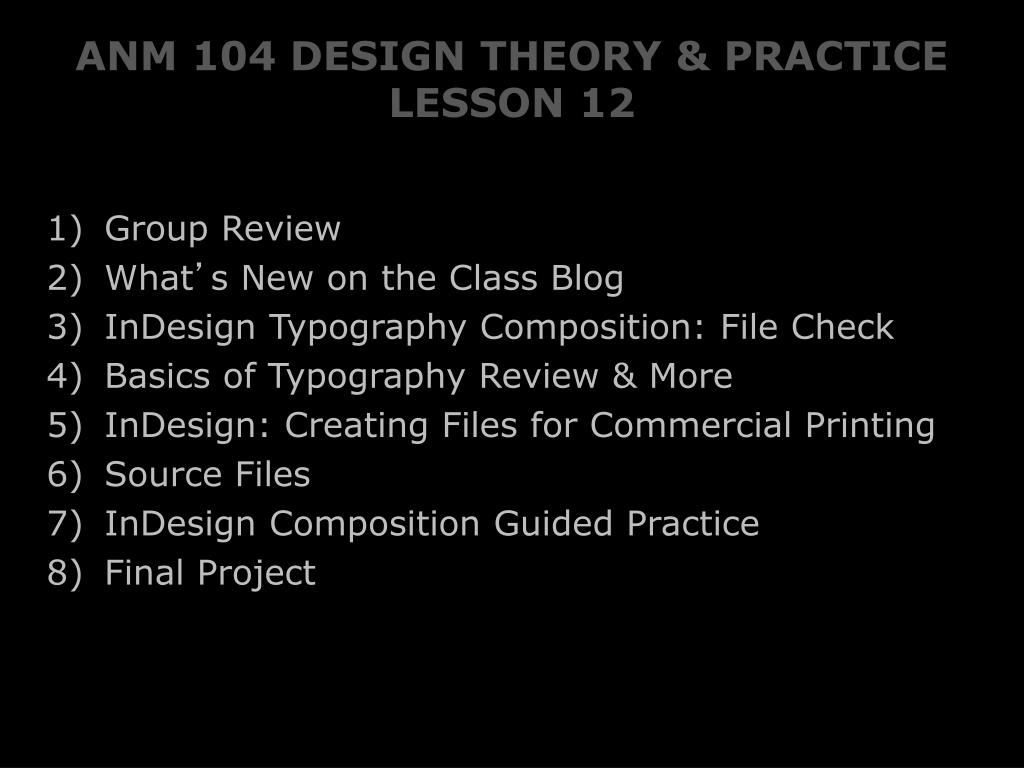 ANM 104 DESIGN THEORY & PRACTICE
LESSON 12

1) Group Review
2) What’s New on the Class Blog
3) InDesign Typography Composition: File Check
4) Basics of Typography Review & More
5) InDesign: Creating Files for Commercial Printing
6) Source Files
7) InDesign Composition Guided Practice
8) Final Project